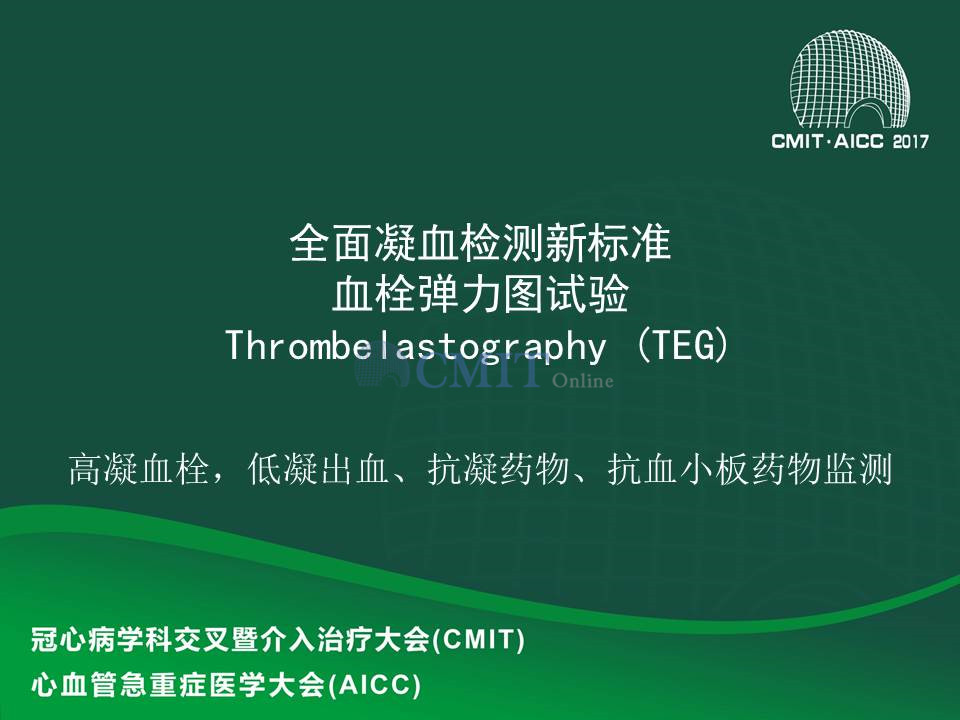 CMIT·AICC 2017

全面凝血检测新标准
血栓弹力图试验
Thrombelastography (TEG)

CMIT Online

高凝血栓，低凝出血、抗凝药物、抗血小板药物监测

冠心病学科交叉暨介入治疗大会(CMIT)
心血管急重症医学大会(AICC)